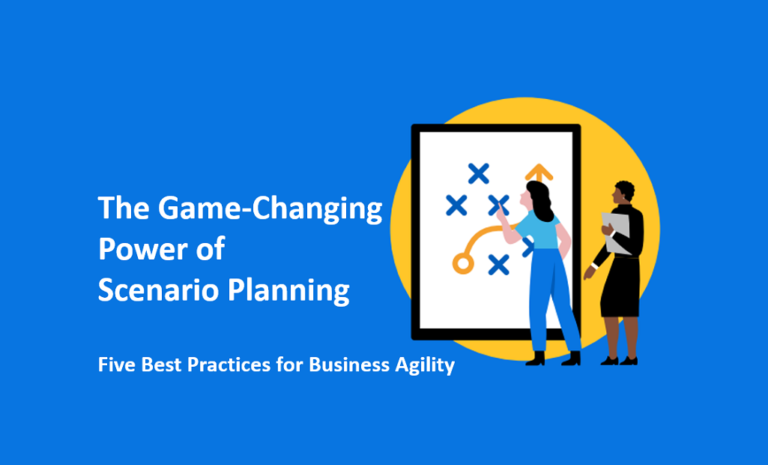 The Game-Changing Power of Scenario Planning

Five Best Practices for Business Agility